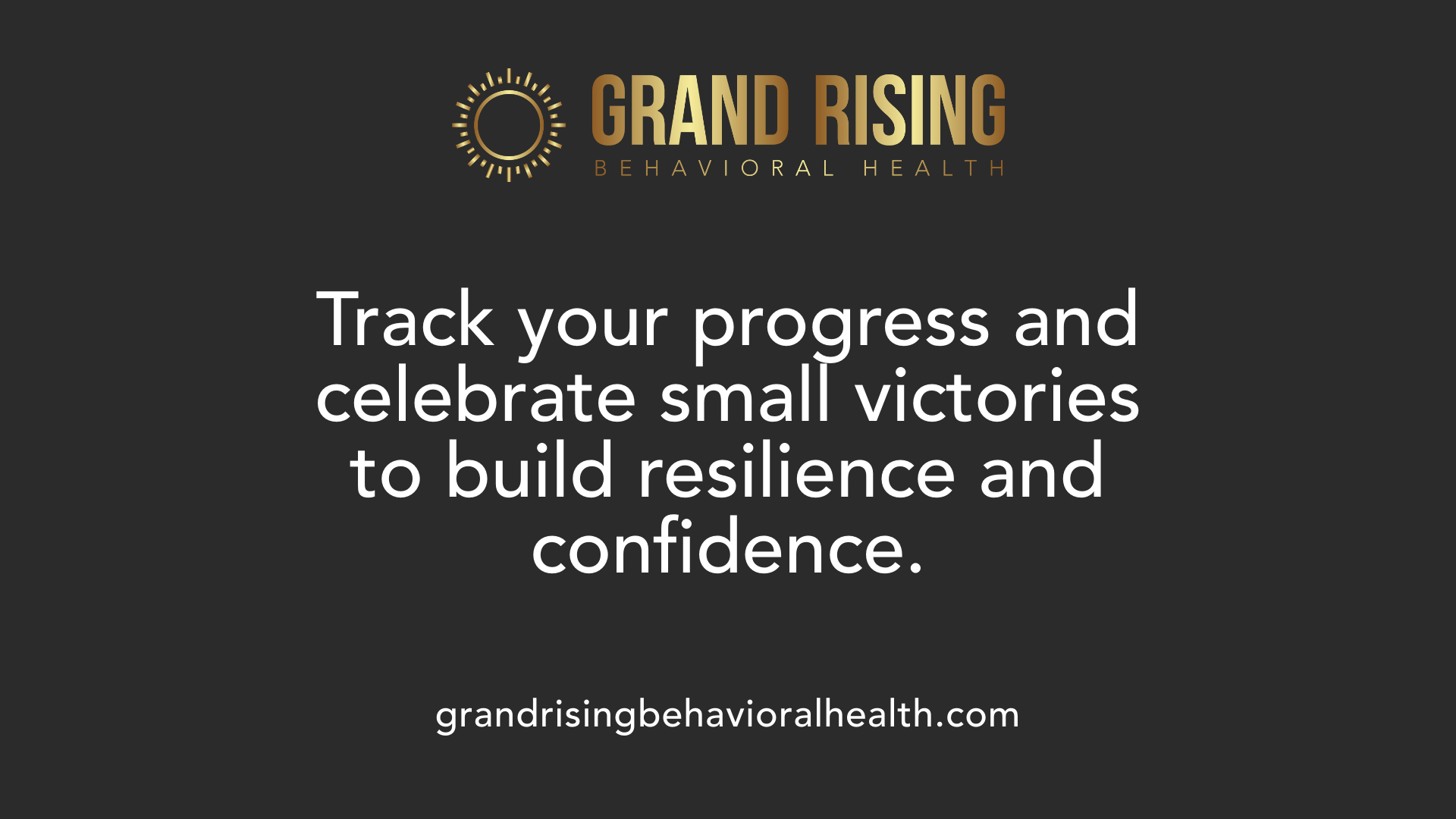 GRAND RISING
BEHAVIORAL HEALTH

Track your progress and celebrate small victories to build resilience and confidence.

grandrisingbehavioralhealth.com